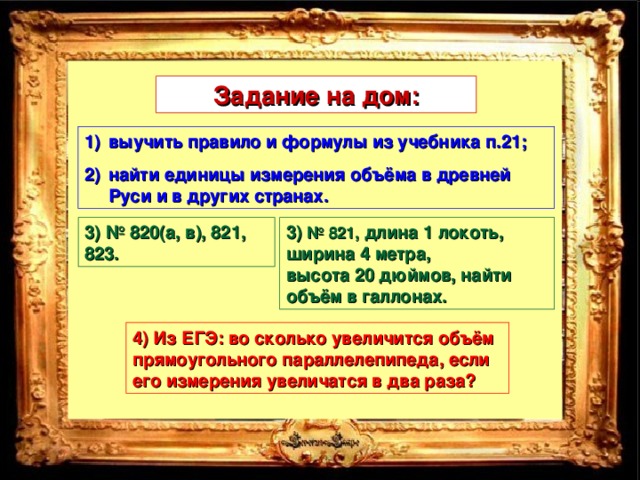 Задание на дом:

1) выучить правило и формулы из учебника п.21;

2) найти единицы измерения объёма в древней Руси и в других странах.

3) № 820(а, в), 821, 823.

3) № 821, длина 1 локоть, ширина 4 метра, высота 20 дюймов, найти объём в галлонах.

4) Из ЕГЭ: во сколько увеличится объём прямоугольного параллелепипеда, если его измерения увеличатся в два раза?